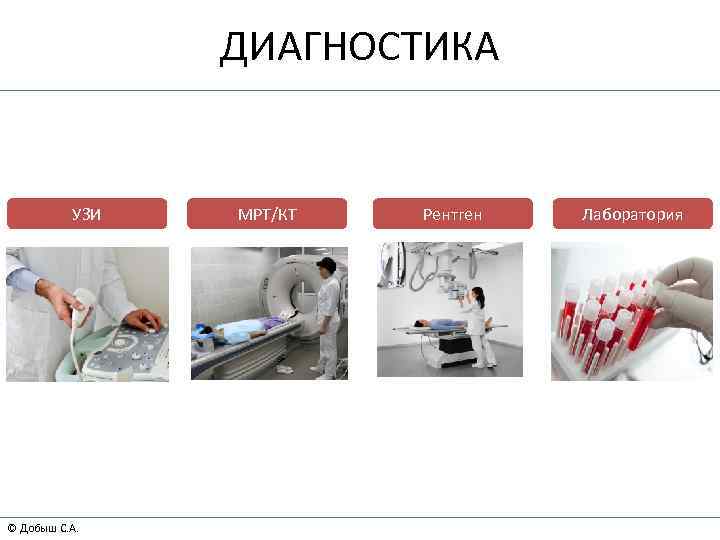 ДИАГНОСТИКА

УЗИ

МРТ/КТ

Рентген

Лаборатория

© Добыш С.А.